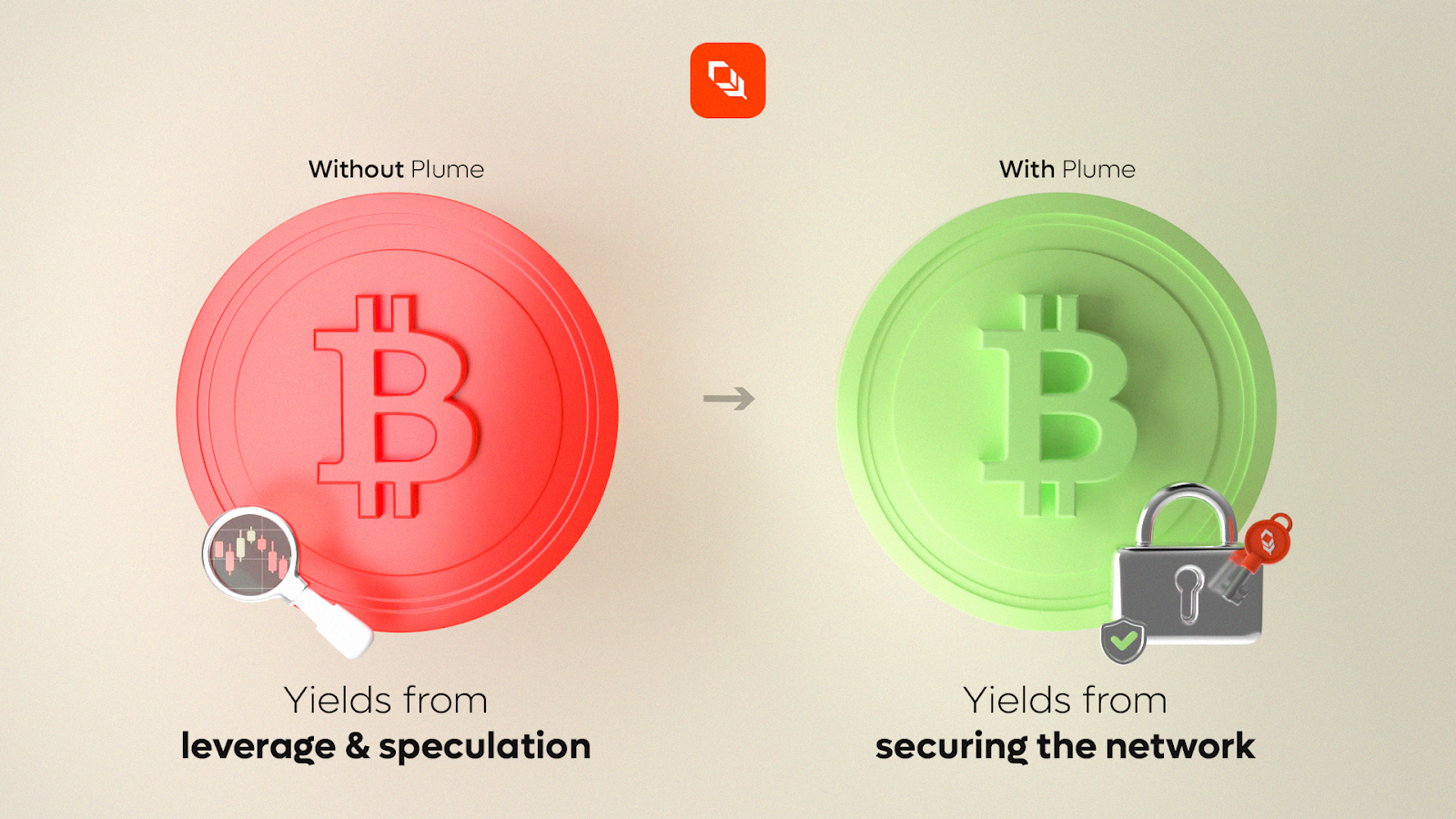 Without Plume

Yields from
leverage & speculation

With Plume

Yields from
securing the network